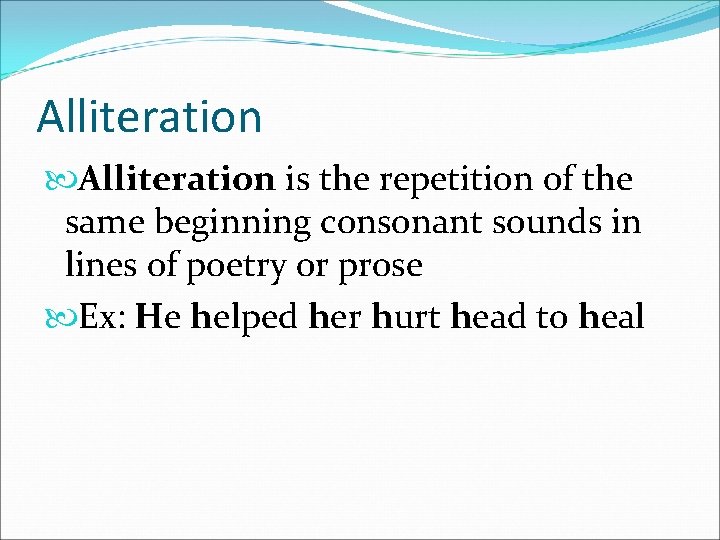 Alliteration

Alliteration is the repetition of the same beginning consonant sounds in lines of poetry or prose

Ex: He helped her hurt head to heal